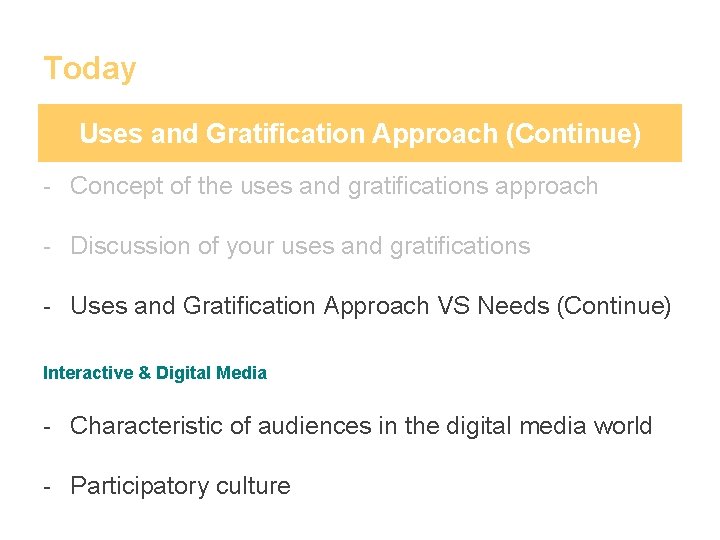 Today

Uses and Gratification Approach (Continue)

- Concept of the uses and gratifications approach

- Discussion of your uses and gratifications

- Uses and Gratification Approach VS Needs (Continue)

Interactive & Digital Media

- Characteristic of audiences in the digital media world

- Participatory culture